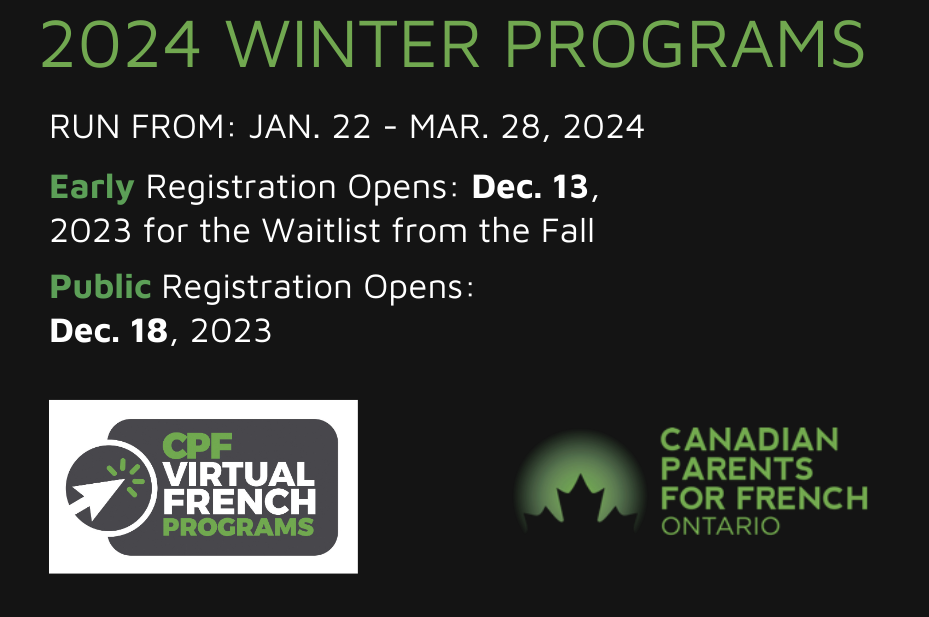 2024 WINTER PROGRAMS

RUN FROM: JAN. 22 - MAR. 28, 2024

Early Registration Opens: Dec. 13, 2023 for the Waitlist from the Fall

Public Registration Opens: Dec. 18, 2023

CPF VIRTUAL FRENCH PROGRAMS

CANADIAN PARENTS FOR FRENCH ONTARIO